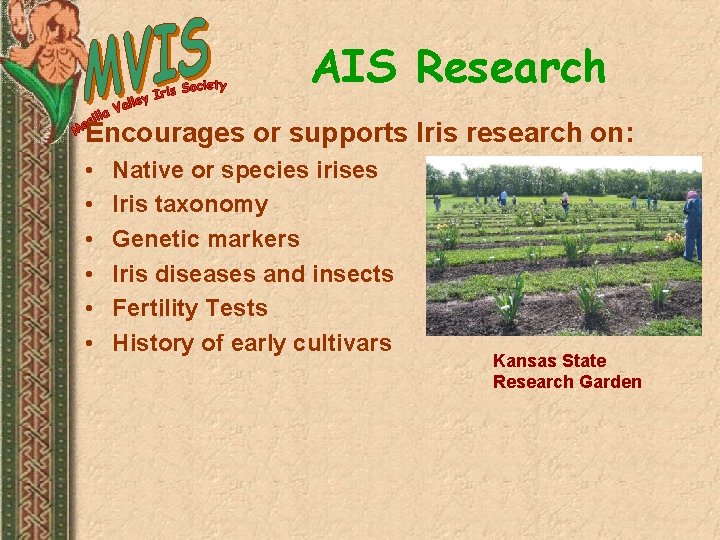 MVIS
Mesilla Valley Iris Society

AIS Research

Encourages or supports Iris research on:
• Native or species irises
• Iris taxonomy
• Genetic markers
• Iris diseases and insects
• Fertility Tests
• History of early cultivars

Kansas State Research Garden